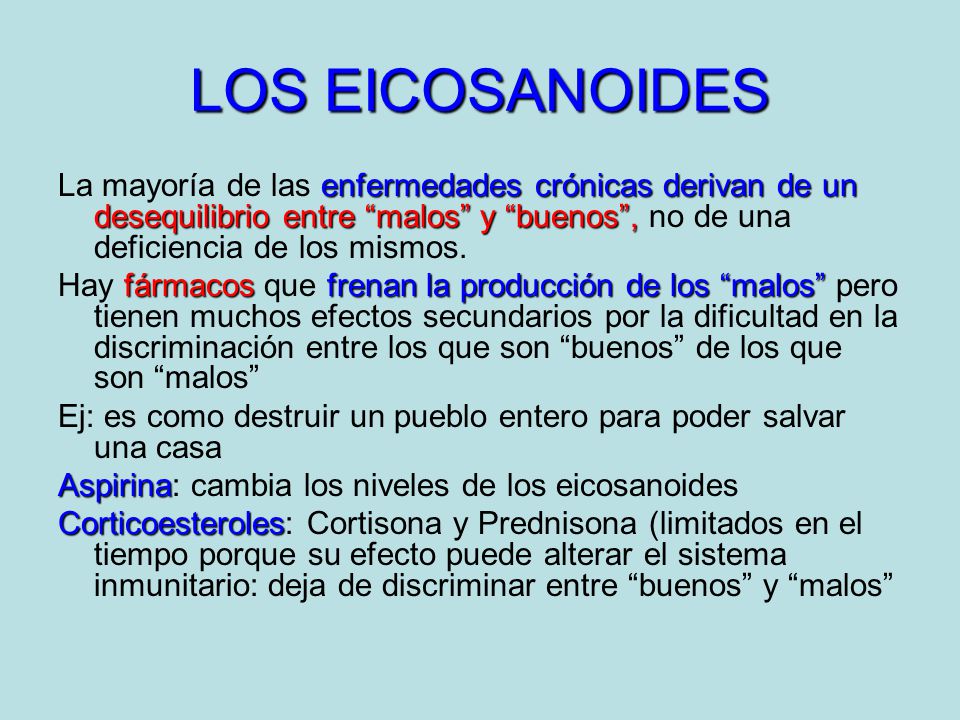 LOS EICOSANOIDES

La mayoría de las enfermedades crónicas derivan de un desequilibrio entre “malos” y “buenos”, no de una deficiencia de los mismos.

Hay fármacos que frenan la producción de los “malos” pero tienen muchos efectos secundarios por la dificultad en la discriminación entre los que son “buenos” de los que son “malos”

Ej: es como destruir un pueblo entero para poder salvar una casa

Aspirina: cambia los niveles de los eicosanoides

Corticoesteroles: Cortisona y Prednisona (limitados en el tiempo porque su efecto puede alterar el sistema inmunitario: deja de discriminar entre “buenos” y “malos”